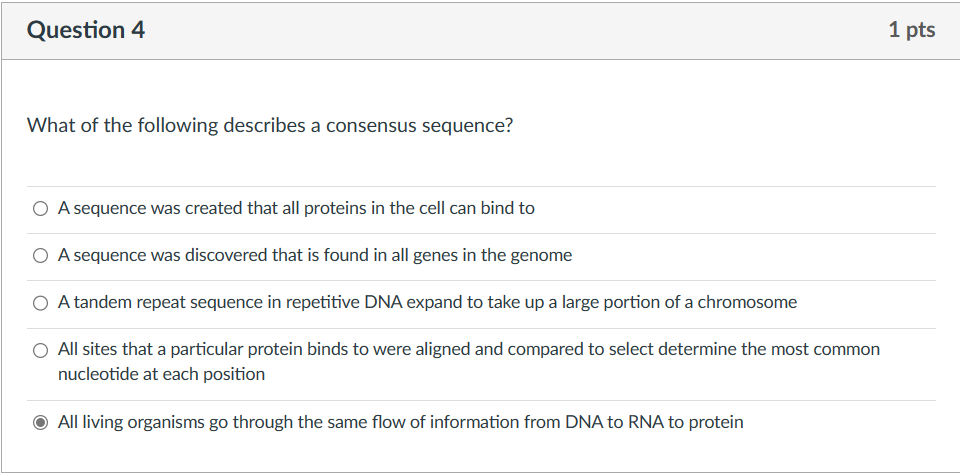 Question 4

1 pts

What of the following describes a consensus sequence?

A sequence was created that all proteins in the cell can bind to

A sequence was discovered that is found in all genes in the genome

A tandem repeat sequence in repetitive DNA expand to take up a large portion of a chromosome

All sites that a particular protein binds to were aligned and compared to select determine the most common nucleotide at each position

All living organisms go through the same flow of information from DNA to RNA to protein